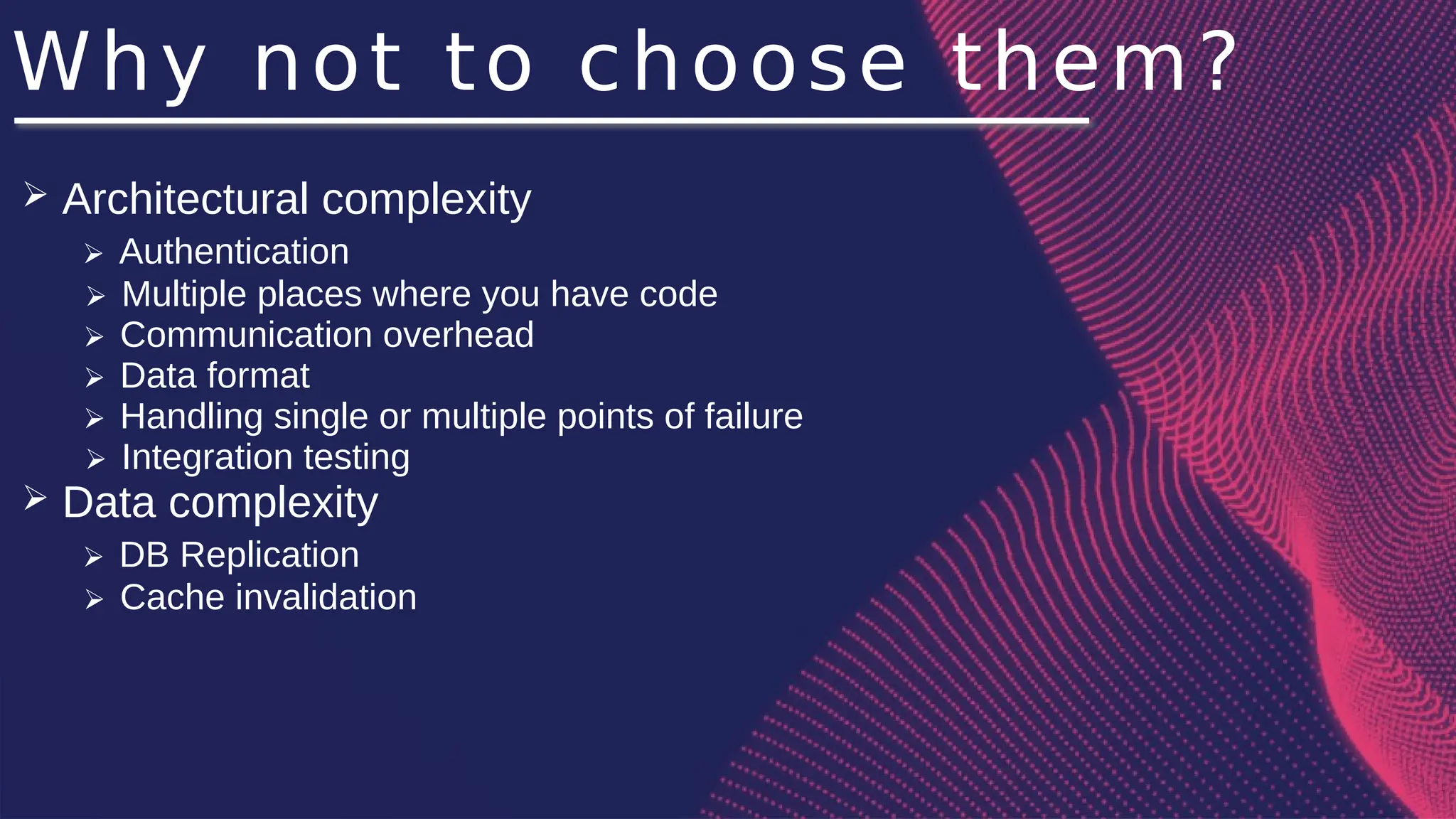 Why not to choose them?

➢ Architectural complexity
➢ Authentication
➢ Multiple places where you have code
➢ Communication overhead
➢ Data format
➢ Handling single or multiple points of failure
➢ Integration testing
➢ Data complexity
➢ DB Replication
➢ Cache invalidation